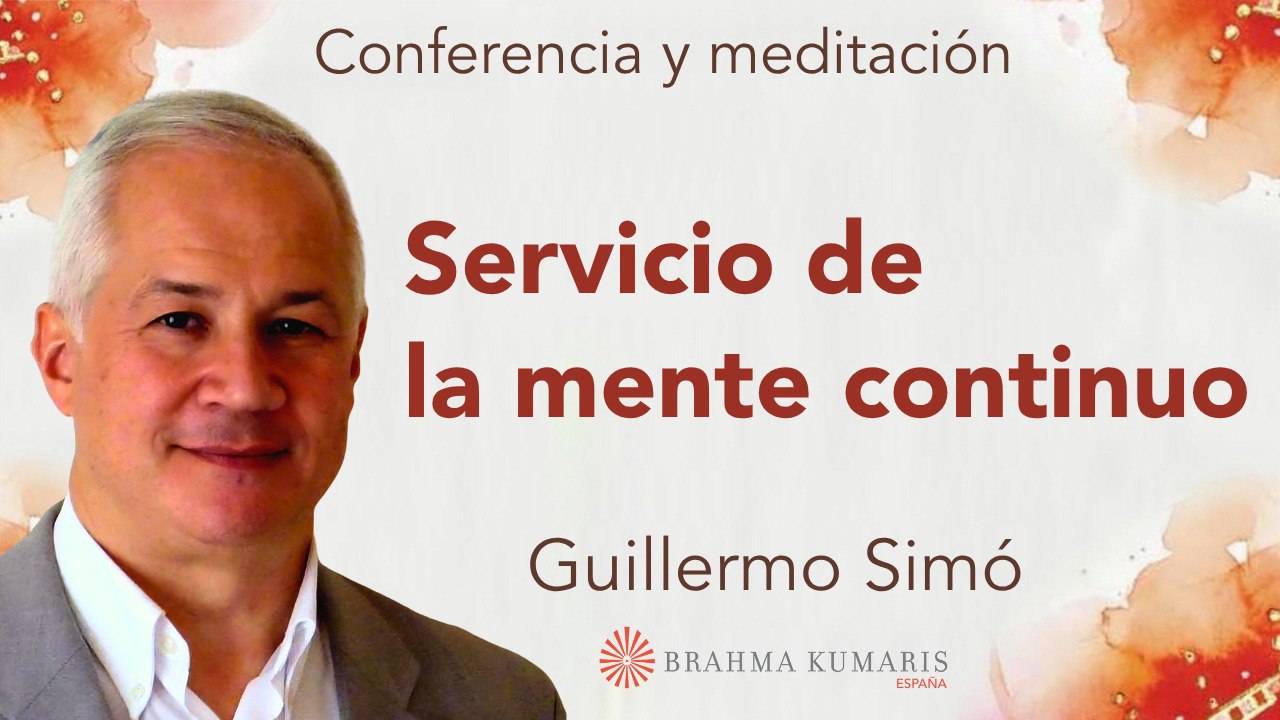 Conferencia y meditación

Servicio de la mente continuo

Guillermo Simó

BRAHMA KUMARIS
ESPAÑA